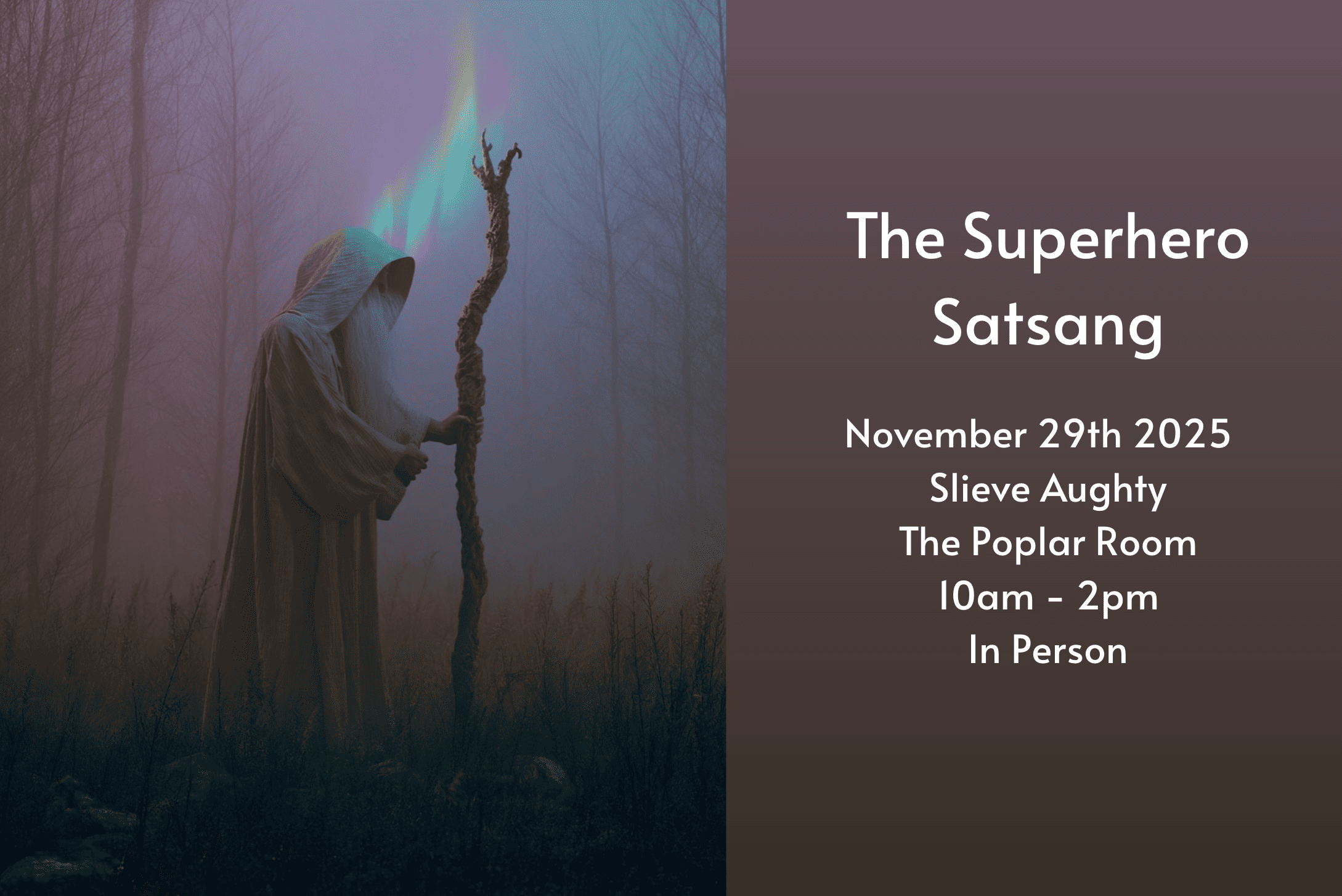 The Superhero Satsang

November 29th 2025
Slieve Aughty
The Poplar Room
10am - 2pm
In Person